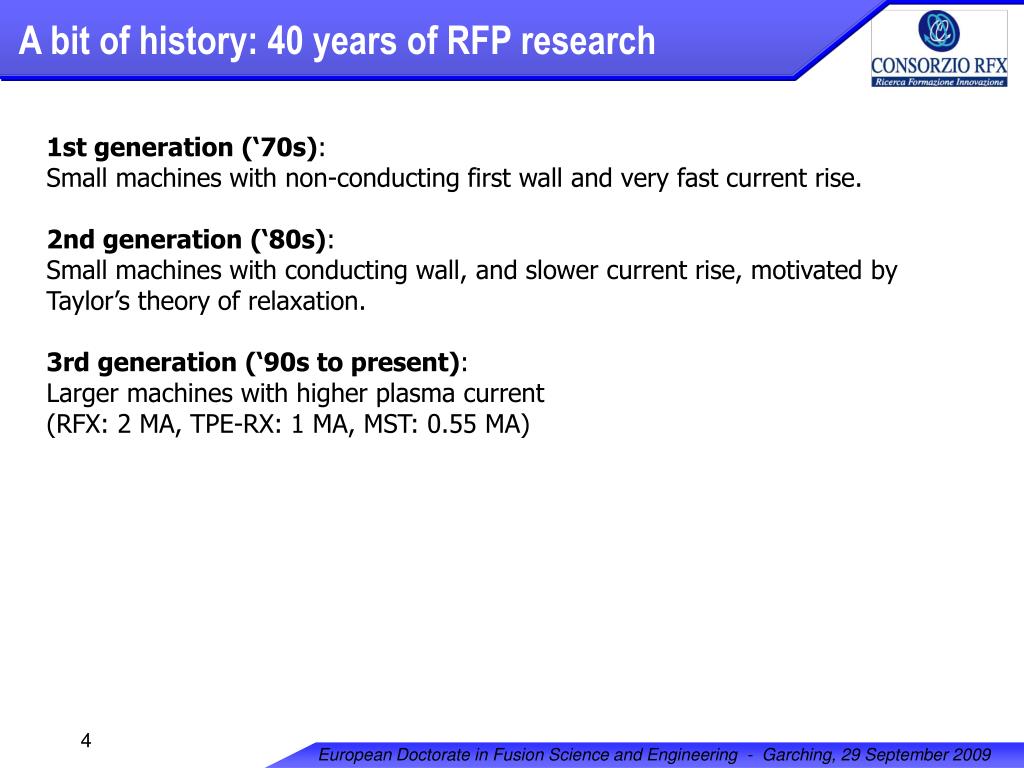 A bit of history: 40 years of RFP research

CONSORZIO RFX
Ricerca Formazione Innovazione

1st generation (‘70s):
Small machines with non-conducting first wall and very fast current rise.

2nd generation (‘80s):
Small machines with conducting wall, and slower current rise, motivated by Taylor’s theory of relaxation.

3rd generation (‘90s to present):
Larger machines with higher plasma current
(RFX: 2 MA, TPE-RX: 1 MA, MST: 0.55 MA)

4

European Doctorate in Fusion Science and Engineering - Garching, 29 September 2009